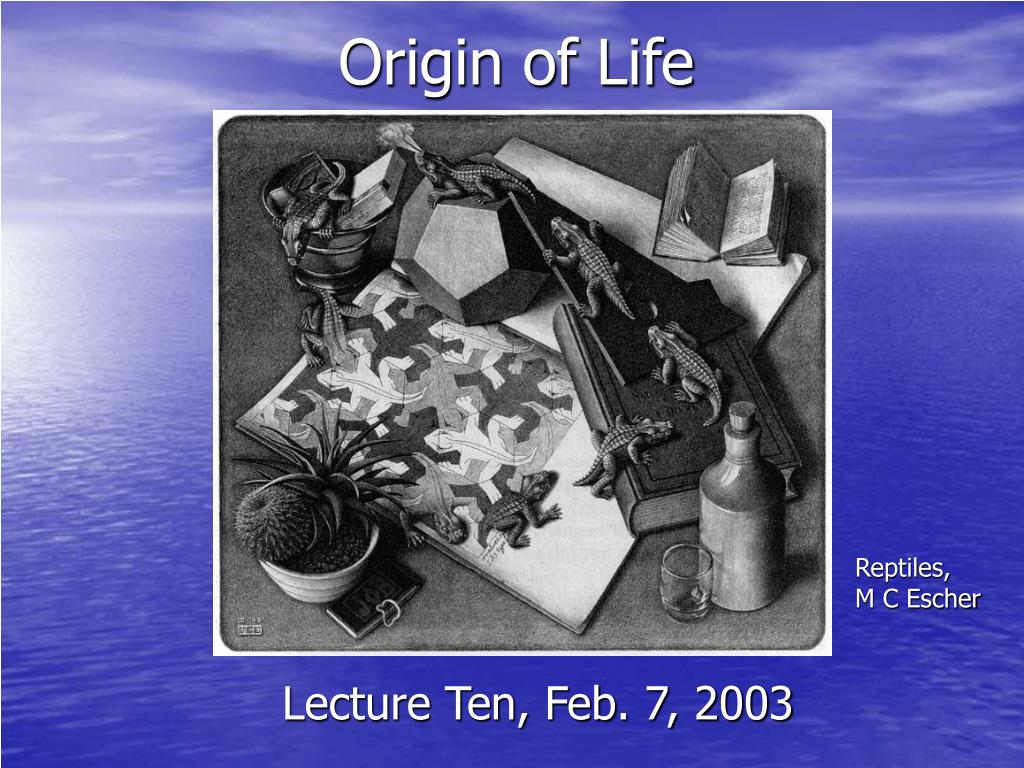 Origin of Life

Reptiles,
M C Escher

Lecture Ten, Feb. 7, 2003